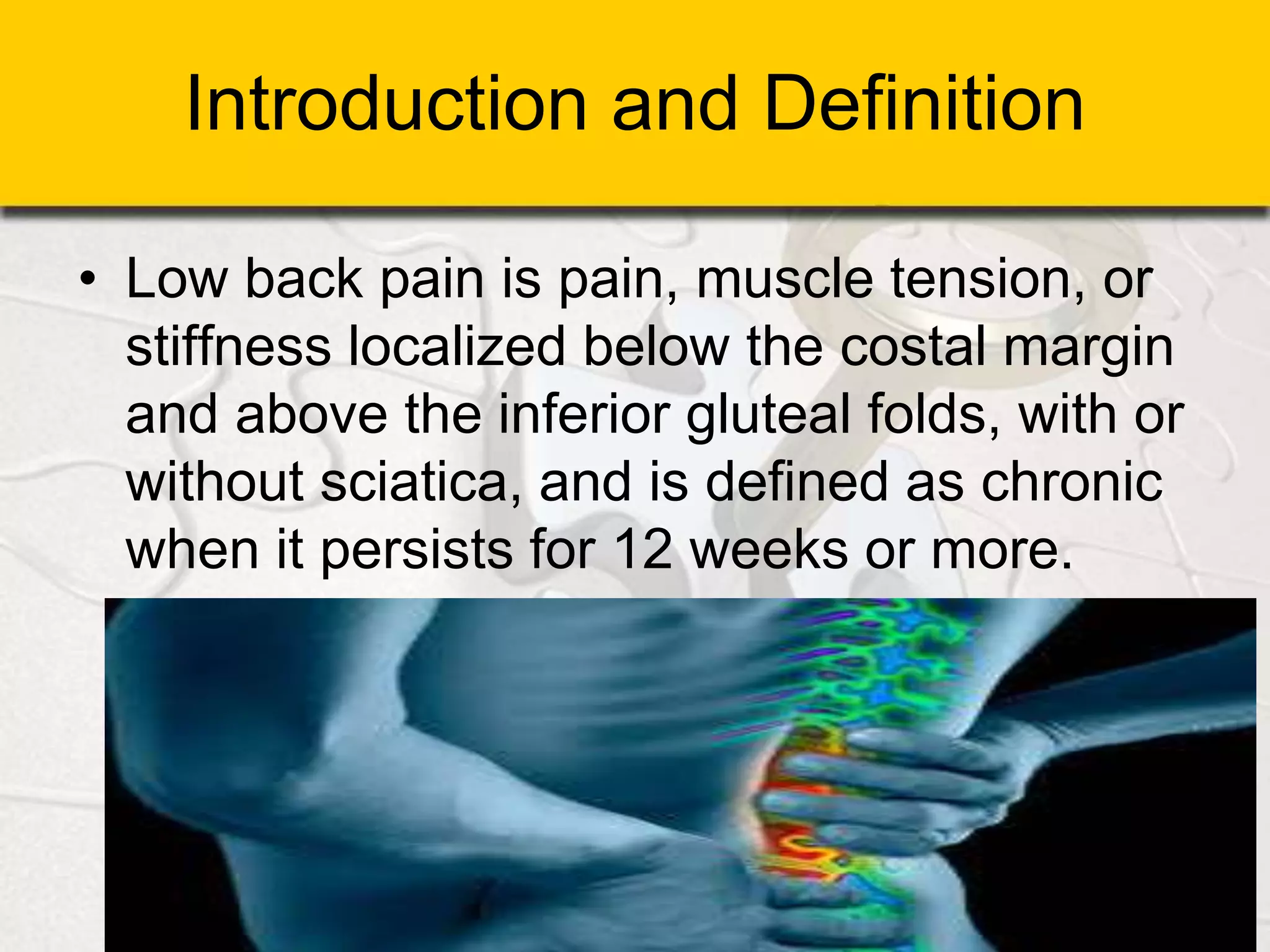 Introduction and Definition

• Low back pain is pain, muscle tension, or stiffness localized below the costal margin and above the inferior gluteal folds, with or without sciatica, and is defined as chronic when it persists for 12 weeks or more.